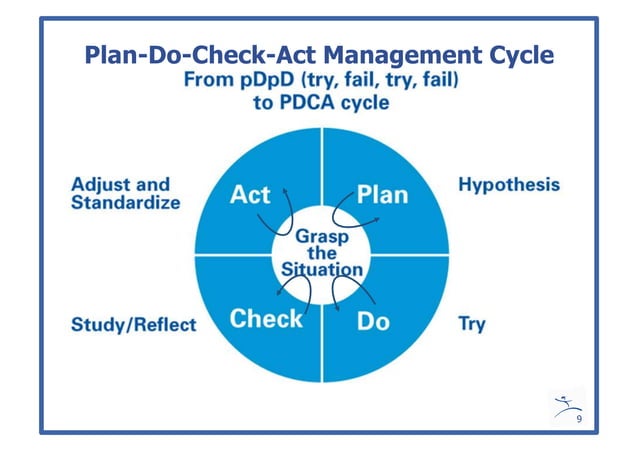 Plan-Do-Check-Act Management Cycle
From pDpD (try, fail, try, fail) to PDCA cycle

Adjust and Standardize

Act

Plan

Hypothesis

Grasp the Situation

Study/Reflect

Check

Do

Try

9